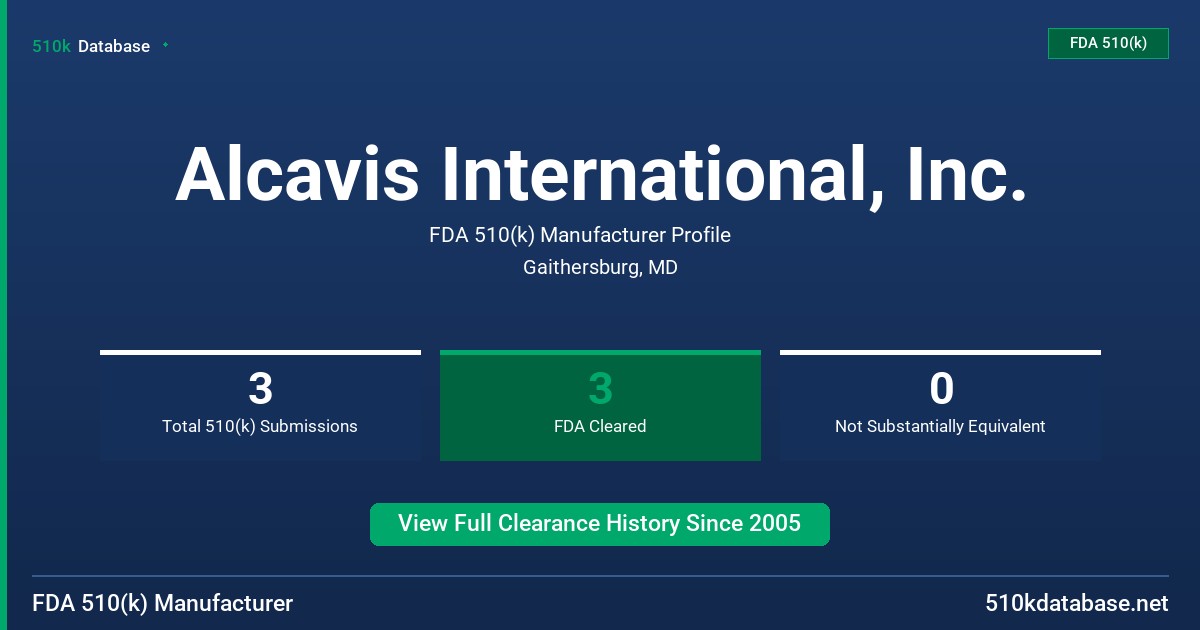 510k Database

FDA 510(k)

Alcavis International, Inc.

FDA 510(k) Manufacturer Profile

Gaithersburg, MD

3
Total 510(k) Submissions

3
FDA Cleared

0
Not Substantially Equivalent

View Full Clearance History Since 2005

FDA 510(k) Manufacturer

510kdatabase.net